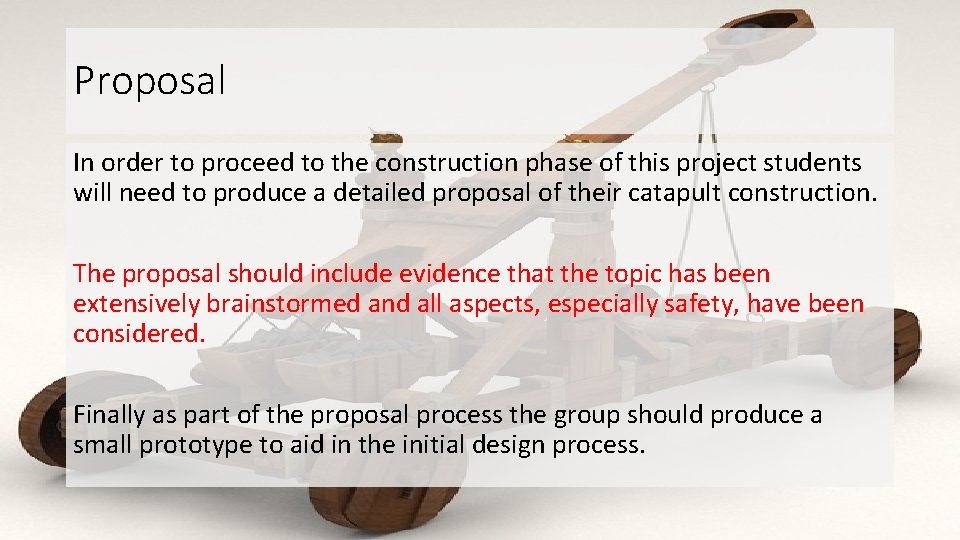 Proposal

In order to proceed to the construction phase of this project students will need to produce a detailed proposal of their catapult construction.

The proposal should include evidence that the topic has been extensively brainstormed and all aspects, especially safety, have been considered.

Finally as part of the proposal process the group should produce a small prototype to aid in the initial design process.